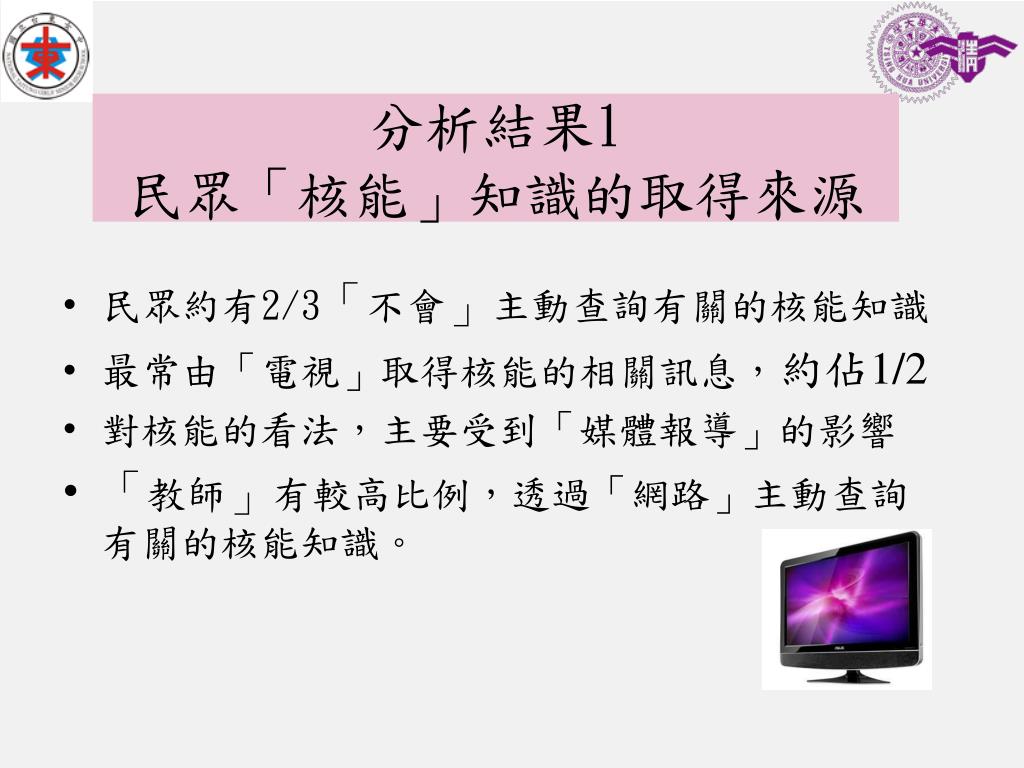 分析結果1
民眾「核能」知識的取得來源

• 民眾約有2/3「不會」主動查詢有關的核能知識
• 最常由「電視」取得核能的相關訊息，約佔1/2
• 對核能的看法，主要受到「媒體報導」的影響
• 「教師」有較高比例，透過「網路」主動查詢有關的核能知識。